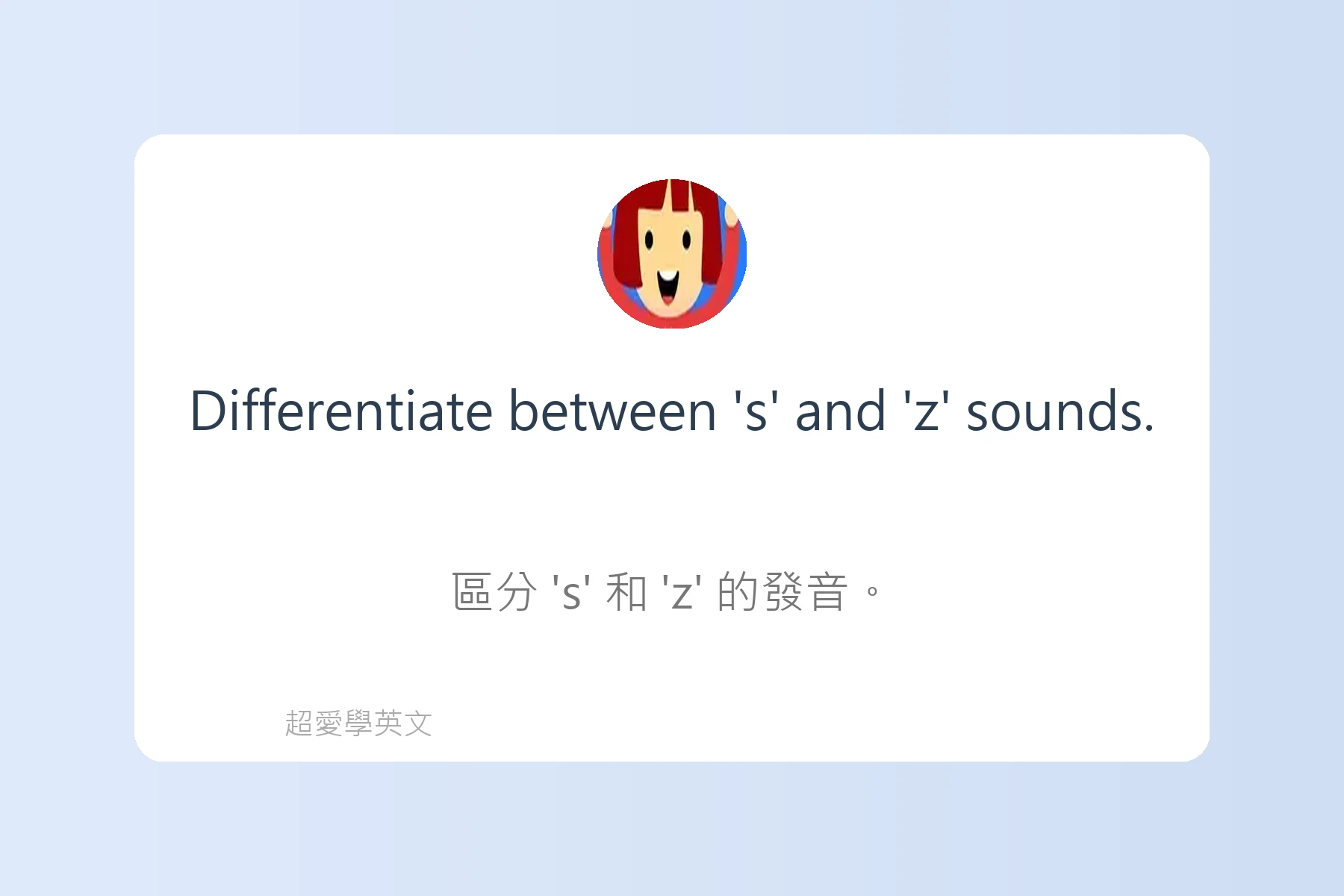 Differentiate between 's' and 'z' sounds.

區分 's' 和 'z' 的發音。

超愛學英文